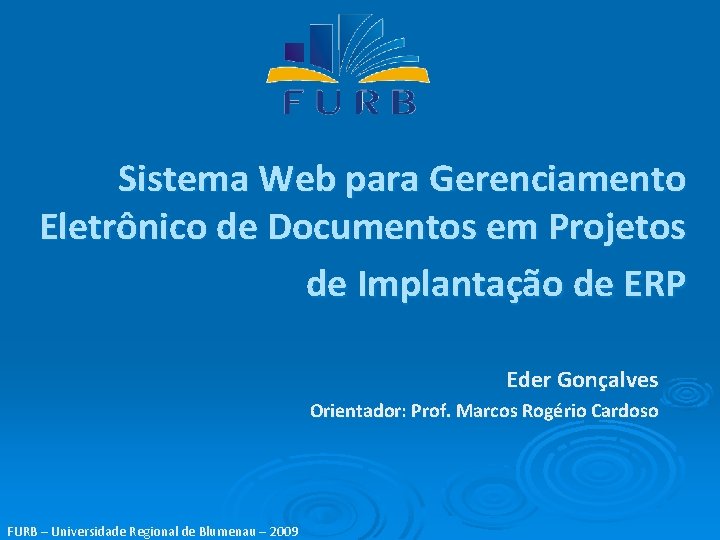 FURB

Sistema Web para Gerenciamento Eletrônico de Documentos em Projetos de Implantação de ERP

Eder Gonçalves
Orientador: Prof. Marcos Rogério Cardoso

FURB – Universidade Regional de Blumenau – 2009